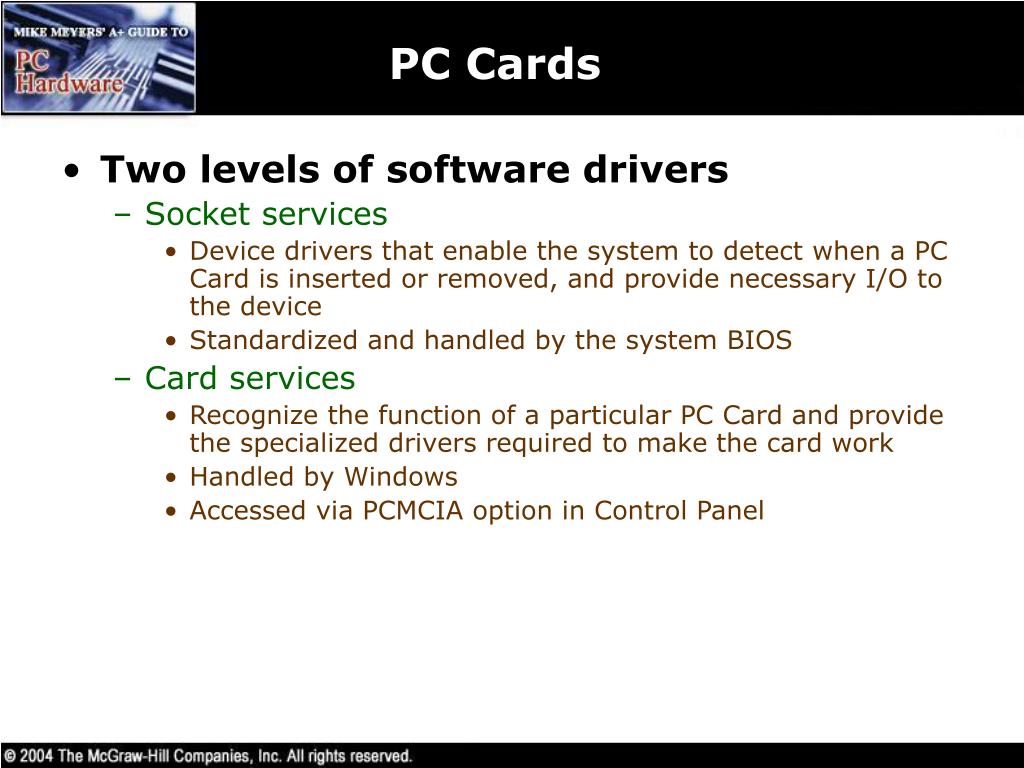 MIKE MEYERS' A+ GUIDE TO
PC
Hardware

PC Cards

• Two levels of software drivers
– Socket services
• Device drivers that enable the system to detect when a PC Card is inserted or removed, and provide necessary I/O to the device
• Standardized and handled by the system BIOS
– Card services
• Recognize the function of a particular PC Card and provide the specialized drivers required to make the card work
• Handled by Windows
• Accessed via PCMCIA option in Control Panel

© 2004 The McGraw-Hill Companies, Inc. All rights reserved.